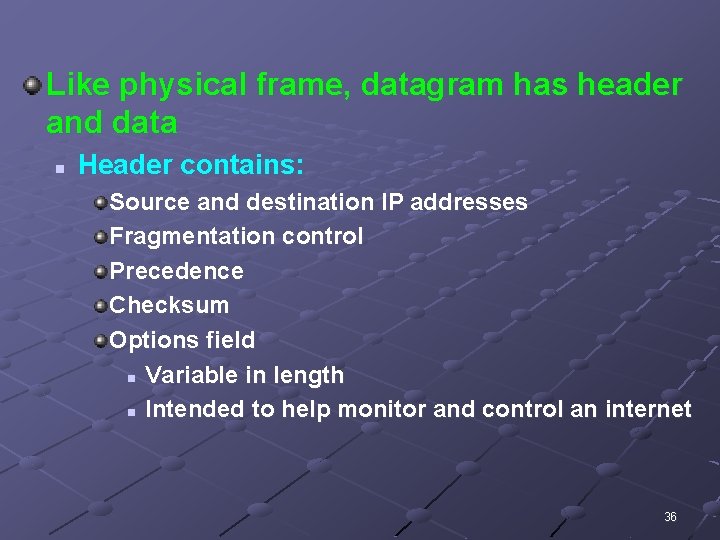 Like physical frame, datagram has header and data

Header contains:

Source and destination IP addresses

Fragmentation control

Precedence

Checksum

Options field

Variable in length

Intended to help monitor and control an internet

36